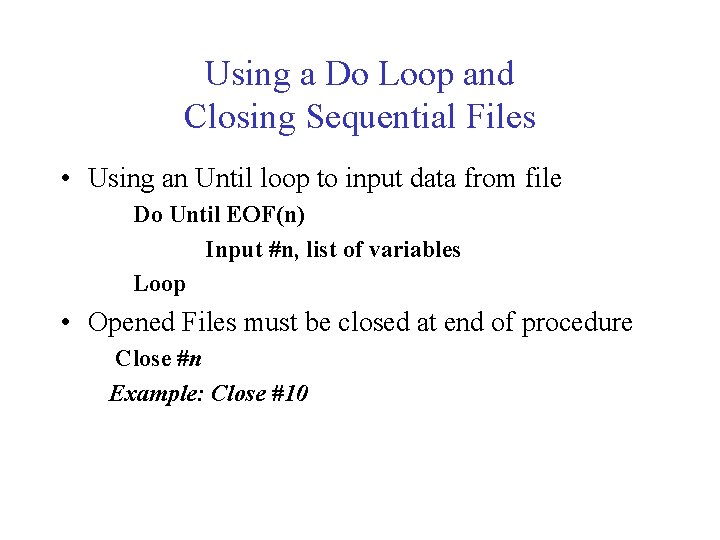 Using a Do Loop and Closing Sequential Files

• Using an Until loop to input data from file

Do Until EOF(n)

Input #n, list of variables

Loop

• Opened Files must be closed at end of procedure

Close #n

Example: Close #10